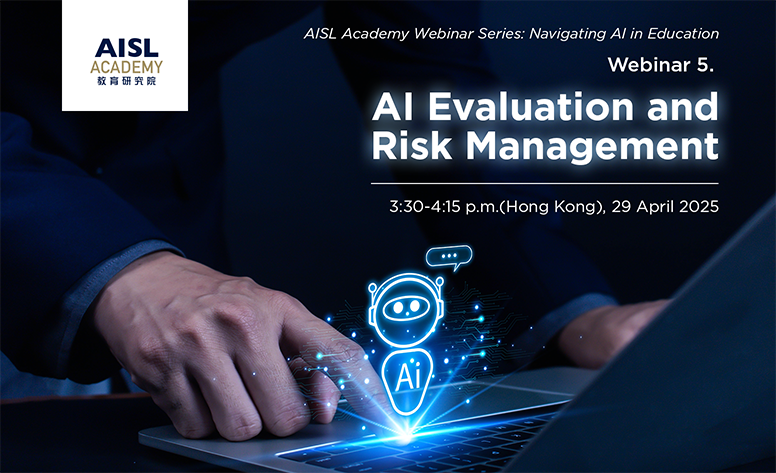 AISL
ACADEMY
教育研究院

AISL Academy Webinar Series: Navigating AI in Education

Webinar 5.

AI Evaluation and Risk Management

3:30-4:15 p.m.(Hong Kong), 29 April 2025

Ai